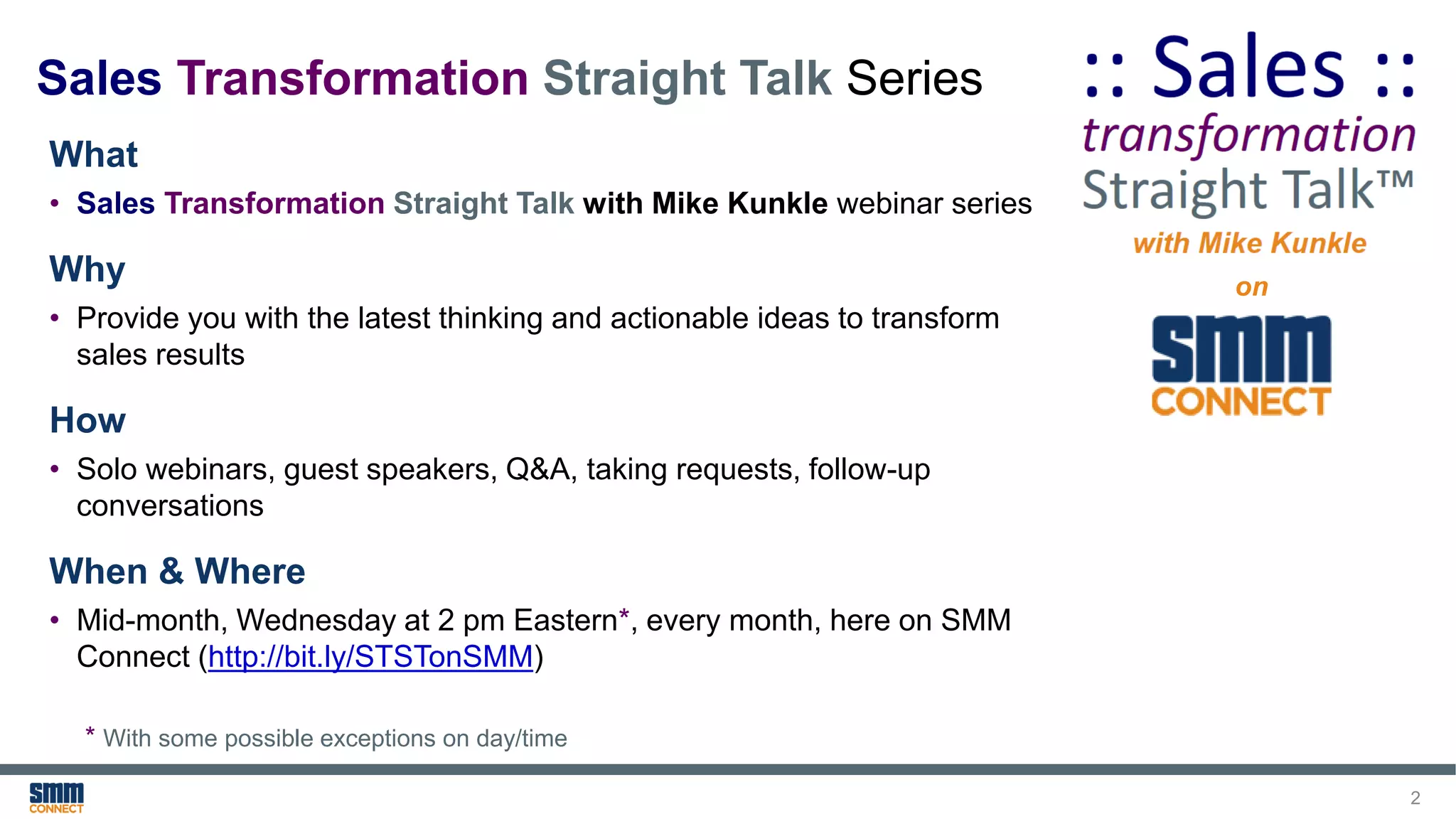 Sales Transformation Straight Talk Series

What

• Sales Transformation Straight Talk with Mike Kunkle webinar series

Why

• Provide you with the latest thinking and actionable ideas to transform sales results

How

• Solo webinars, guest speakers, Q&A, taking requests, follow-up conversations

When & Where

• Mid-month, Wednesday at 2 pm Eastern*, every month, here on SMM Connect (http://bit.ly/STSTonSMM)

* With some possible exceptions on day/time

:: Sales ::
transformation
Straight Talk™
with Mike Kunkle
on
smm
CONNECT

smm
CONNECT

2